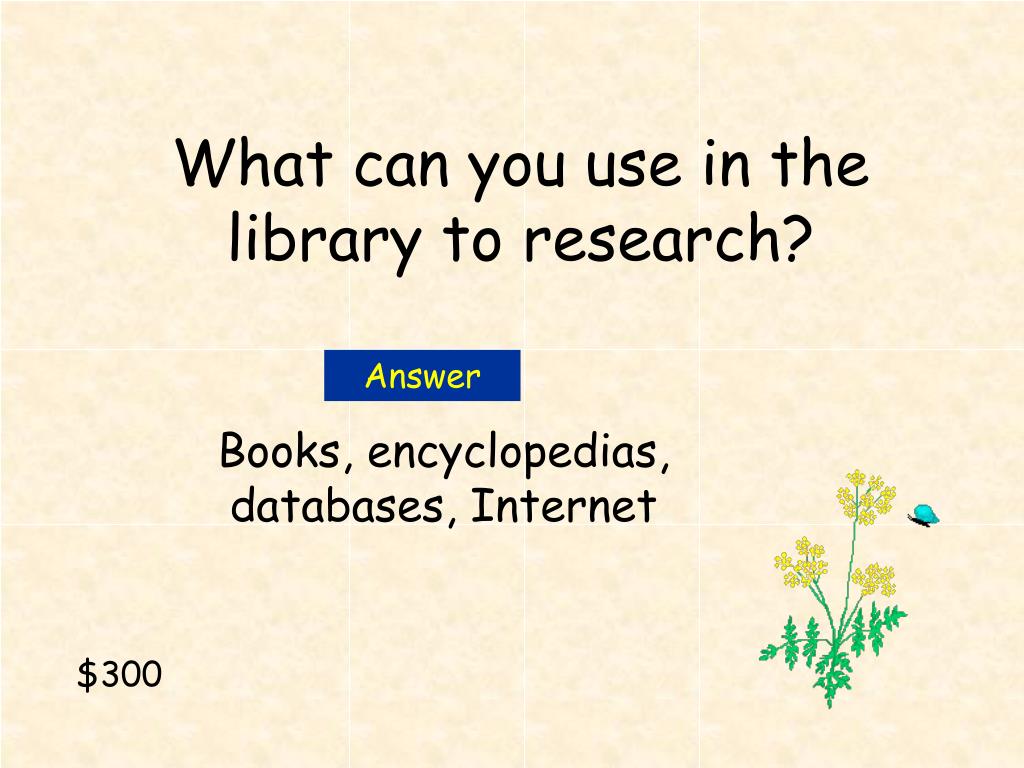 What can you use in the library to research?

Answer

Books, encyclopedias, databases, Internet

\$300